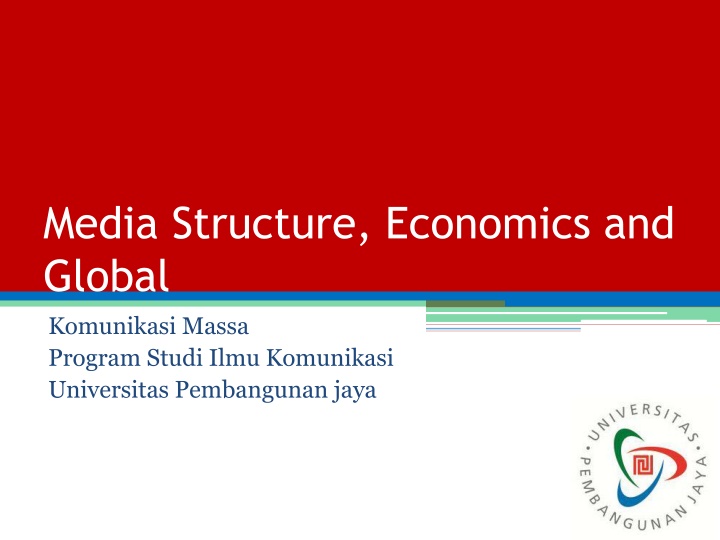 Media Structure, Economics and Global

Komunikasi Massa
Program Studi Ilmu Komunikasi
Universitas Pembangunan jaya

UNIVERSITAS PEMBANGUNAN JAYA